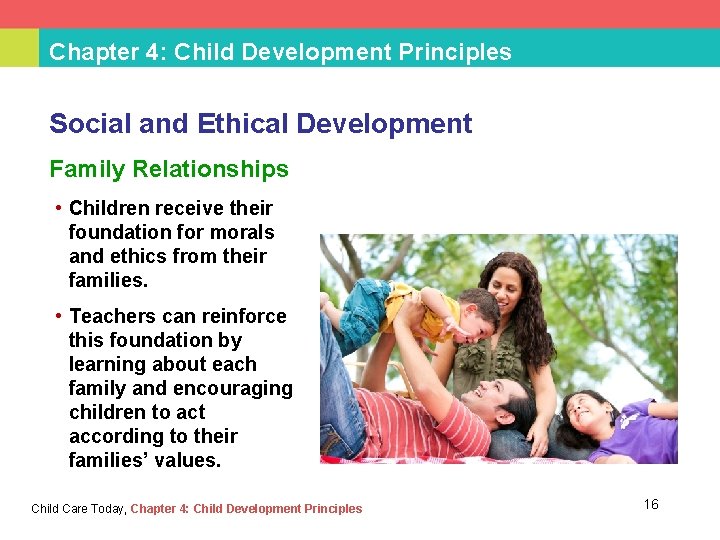 Chapter 4: Child Development Principles

Social and Ethical Development

Family Relationships

• Children receive their foundation for morals and ethics from their families.

• Teachers can reinforce this foundation by learning about each family and encouraging children to act according to their families' values.

Child Care Today, Chapter 4: Child Development Principles

16